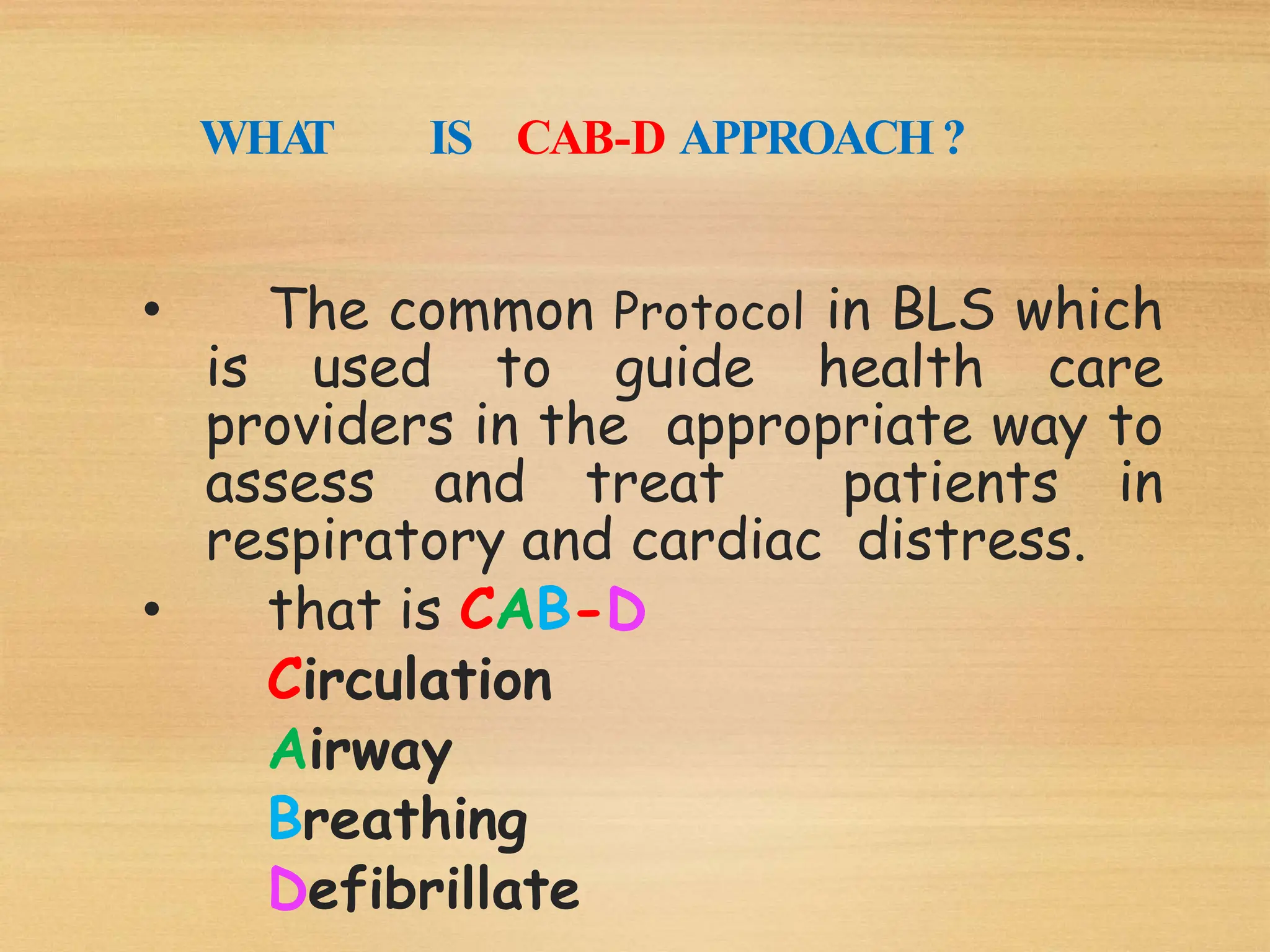 WHAT IS CAB-D APPROACH ?

• The common Protocol in BLS which is used to guide health care providers in the appropriate way to assess and treat patients in respiratory and cardiac distress.

• that is CAB-D
Circulation
Airway
Breathing
Defibrillate